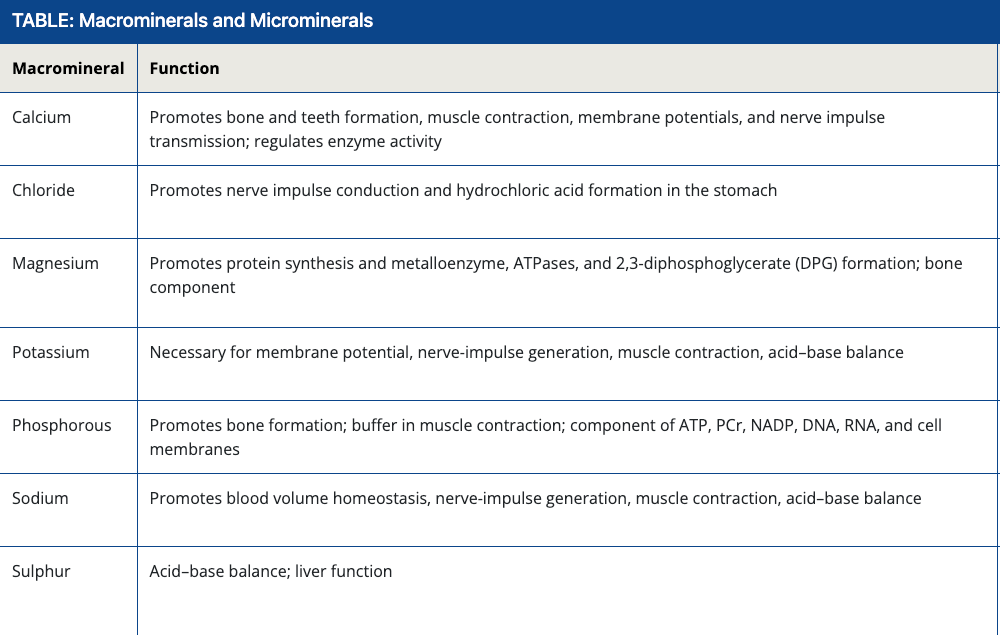 TABLE: Macrominerals and Microminerals

| Macromineral | Function |
|---|---|
| Calcium | Promotes bone and teeth formation, muscle contraction, membrane potentials, and nerve impulse transmission; regulates enzyme activity |
| Chloride | Promotes nerve impulse conduction and hydrochloric acid formation in the stomach |
| Magnesium | Promotes protein synthesis and metalloenzyme, ATPases, and 2,3-diphosphoglycerate (DPG) formation; bone component |
| Potassium | Necessary for membrane potential, nerve-impulse generation, muscle contraction, acid–base balance |
| Phosphorous | Promotes bone formation; buffer in muscle contraction; component of ATP, PCr, NADP, DNA, RNA, and cell membranes |
| Sodium | Promotes blood volume homeostasis, nerve-impulse generation, muscle contraction, acid–base balance |
| Sulphur | Acid–base balance; liver function |